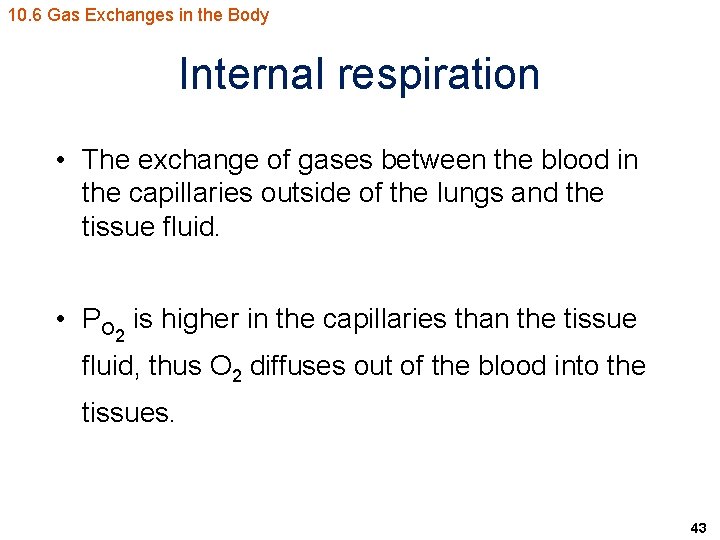 10.6 Gas Exchanges in the Body

Internal respiration

• The exchange of gases between the blood in the capillaries outside of the lungs and the tissue fluid.

• $P_{O_2}$ is higher in the capillaries than the tissue fluid, thus $O_2$ diffuses out of the blood into the tissues.

43